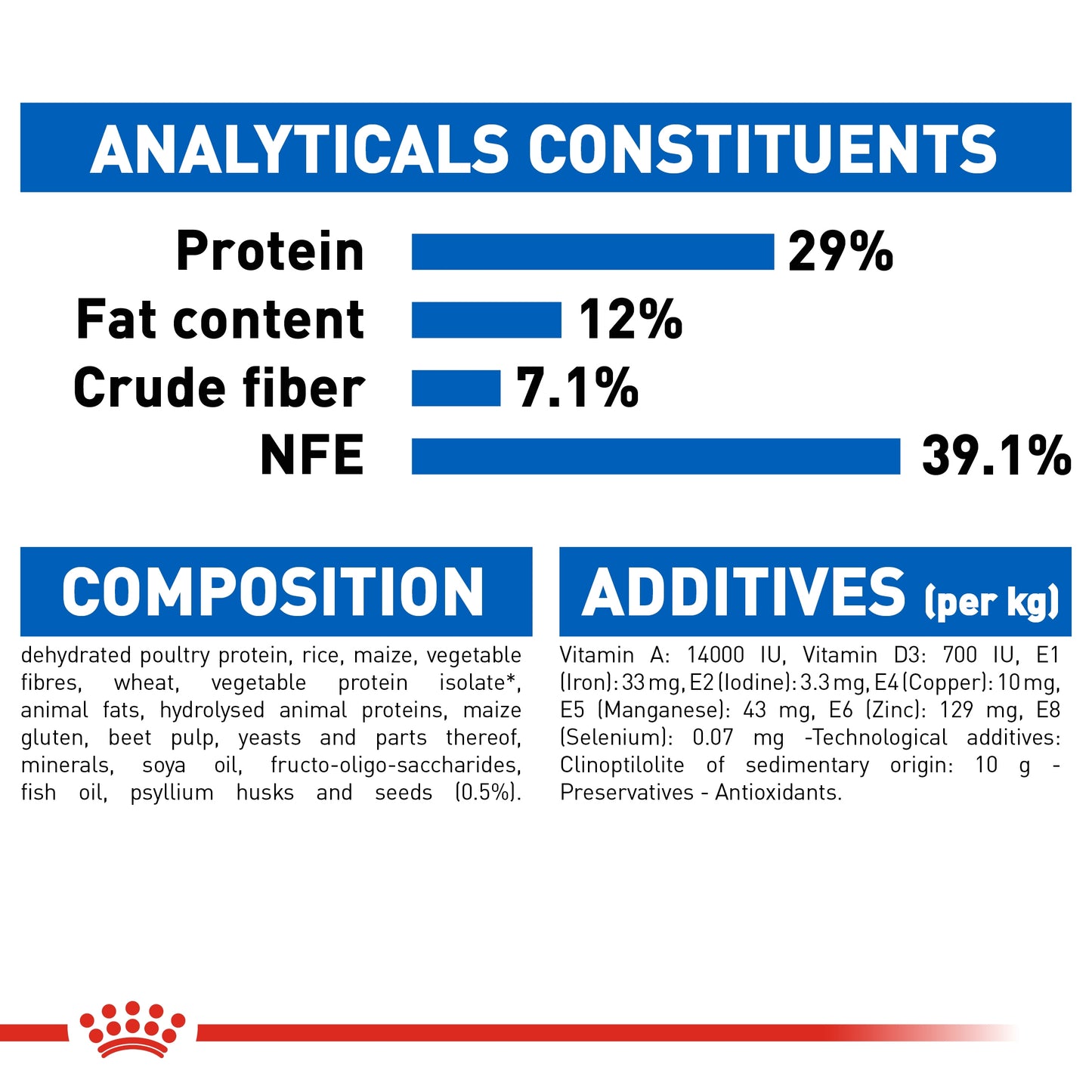 ANALYTICALS CONSTITUENTS

Protein 29%
Fat content 12%
Crude fiber 7.1%
NFE 39.1%

COMPOSITION

dehydrated poultry protein, rice, maize, vegetable fibres, wheat, vegetable protein isolate*, animal fats, hydrolysed animal proteins, maize gluten, beet pulp, yeasts and parts thereof, minerals, soya oil, fructo-oligo-saccharides, fish oil, psyllium husks and seeds (0.5%).

ADDITIVES (per kg)

Vitamin A: 14000 IU, Vitamin D3: 700 IU, E1 (Iron): 33 mg, E2 (Iodine): 3.3 mg, E4 (Copper): 10 mg, E5 (Manganese): 43 mg, E6 (Zinc): 129 mg, E8 (Selenium): 0.07 mg -Technological additives: Clinoptilolite of sedimentary origin: 10 g - Preservatives - Antioxidants.